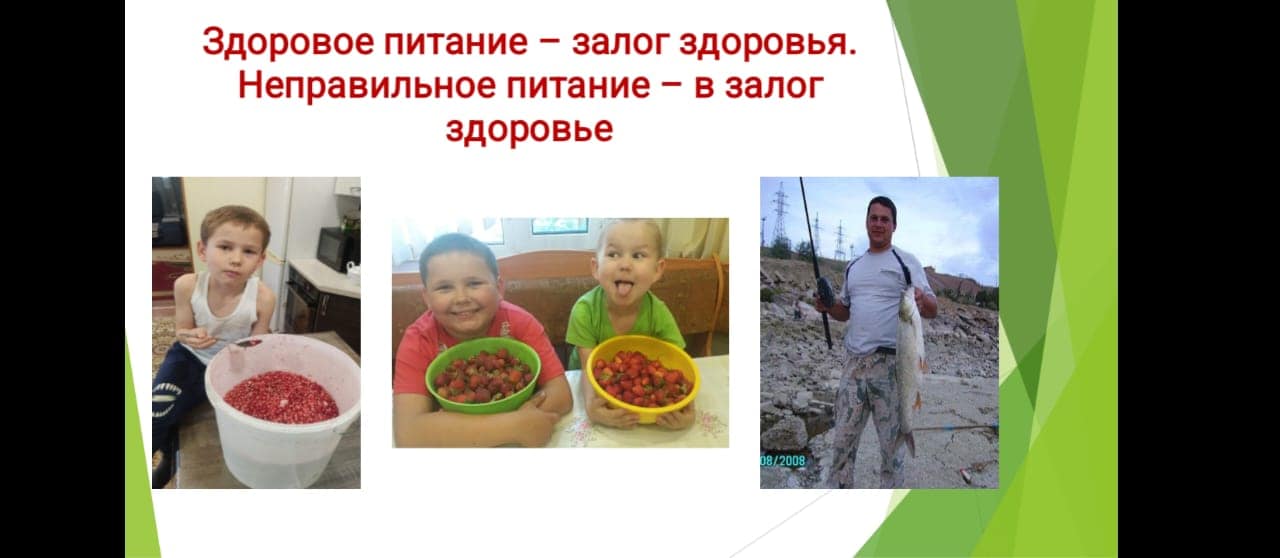 Здоровое питание – залог здоровья. Неправильное питание – в залог здоровье

08/2008